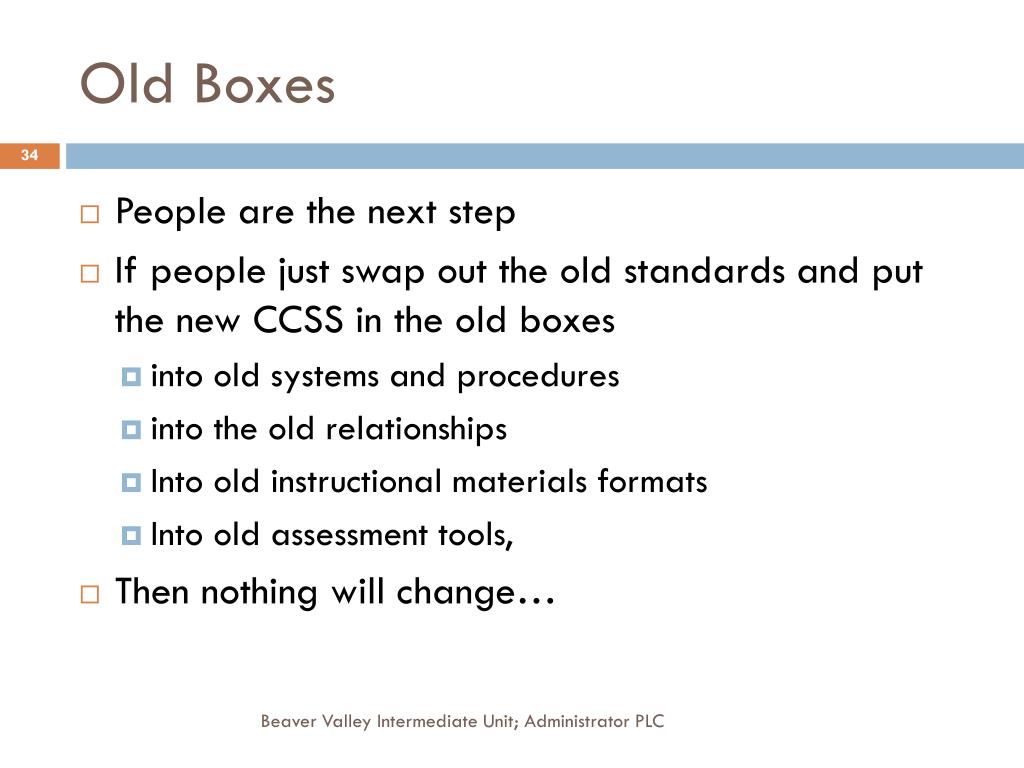 Old Boxes

34

People are the next step

If people just swap out the old standards and put the new CCSS in the old boxes

into old systems and procedures

into the old relationships

Into old instructional materials formats

Into old assessment tools,

Then nothing will change…

Beaver Valley Intermediate Unit; Administrator PLC